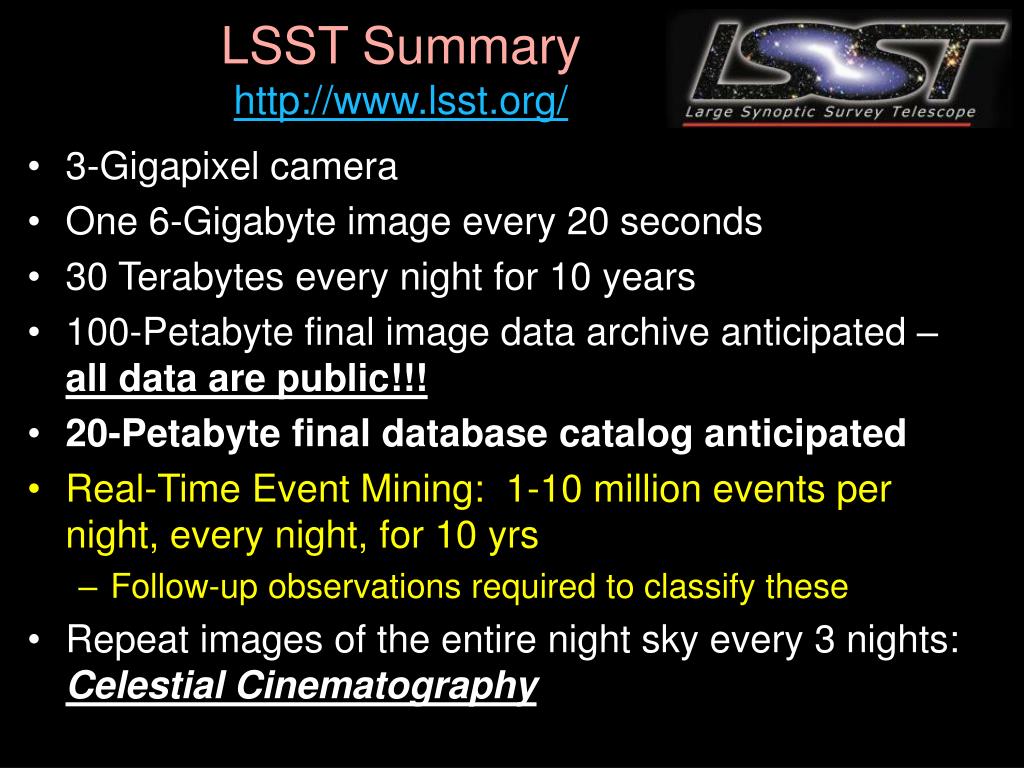 LSST Summary
http://www.lsst.org/

LSST
Large Synoptic Survey Telescope

• 3-Gigapixel camera
• One 6-Gigabyte image every 20 seconds
• 30 Terabytes every night for 10 years
• 100-Petabyte final image data archive anticipated – all data are public!!!
• 20-Petabyte final database catalog anticipated
• Real-Time Event Mining: 1-10 million events per night, every night, for 10 yrs
– Follow-up observations required to classify these
• Repeat images of the entire night sky every 3 nights: Celestial Cinematography